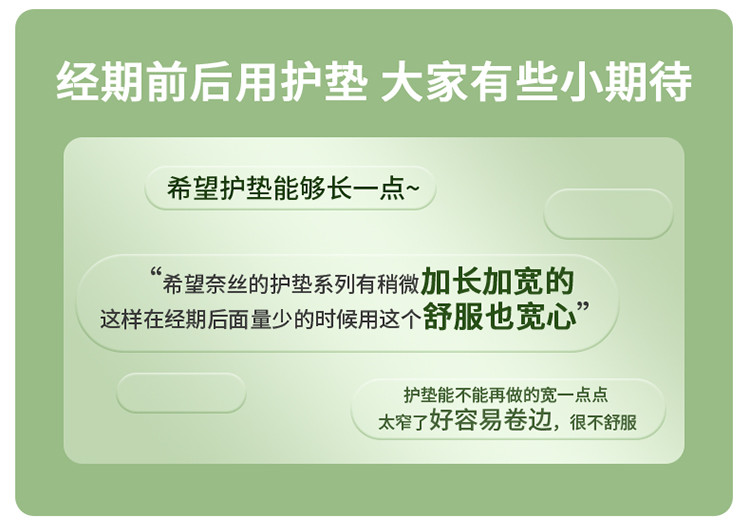 经期前后用护垫 大家有些小期待

希望护垫能够长一点~

“希望奈丝的护垫系列有稍微加长加宽的
这样在经期后面量少的时候用这个舒服也宽心”

护垫能不能再做的宽一点点
太窄了好容易卷边，很不舒服